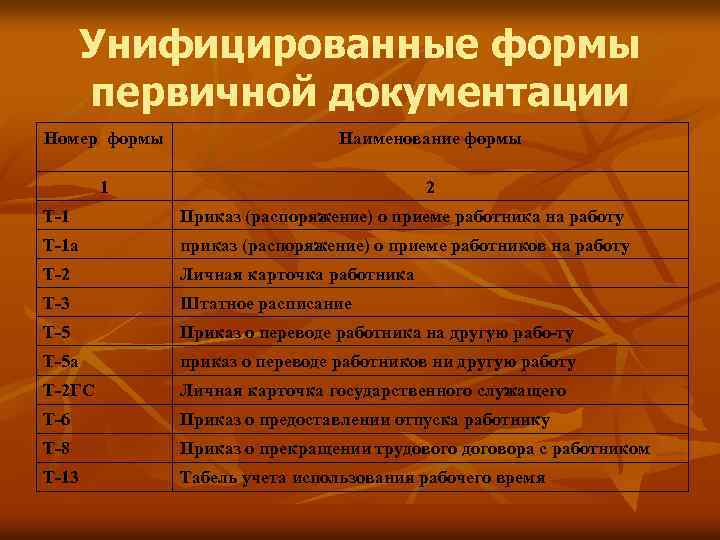 Унифицированные формы первичной документации

| Номер формы | Наименование формы |
|---|---|
| 1 | 2 |
| Т-1 | Приказ (распоряжение) о приеме работника на работу |
| Т-1а | приказ (распоряжение) о приеме работников на работу |
| Т-2 | Личная карточка работника |
| Т-3 | Штатное расписание |
| Т-5 | Приказ о переводе работника на другую рабо-ту |
| Т-5а | приказ о переводе работников ни другую работу |
| Т-2ГС | Личная карточка государственного служащего |
| Т-6 | Приказ о предоставлении отпуска работнику |
| Т-8 | Приказ о прекращении трудового договора с работником |
| Т-13 | Табель учета использования рабочего время |